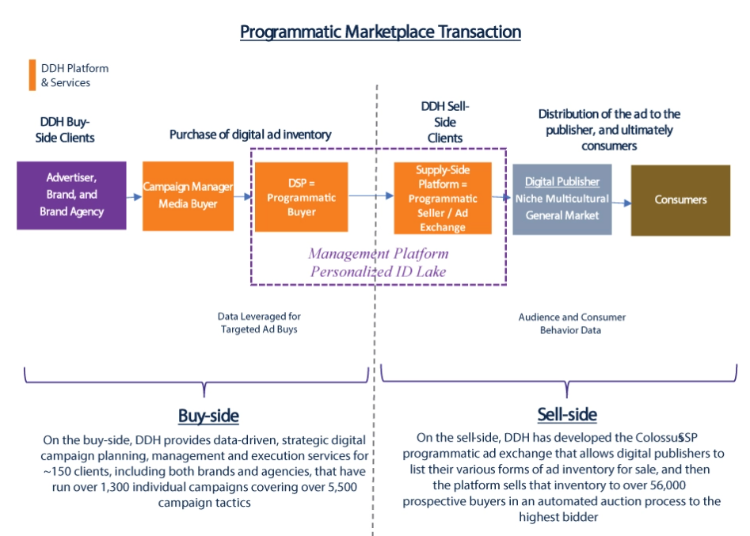 Programmatic Marketplace Transaction

DDH Platform & Services

DDH Buy-Side Clients

Purchase of digital ad inventory

DDH Sell-Side Clients

Distribution of the ad to the publisher, and ultimately consumers

Advertiser, Brand, and Brand Agency

Campaign Manager Media Buyer

DSP = Programmatic Buyer

Supply-Side Platform = Programmatic Seller / Ad Exchange

Digital Publisher
Niche Multicultural
General Market

Consumers

Management Platform
Personalized ID Lake

Data Leveraged for Targeted Ad Buys

Audience and Consumer Behavior Data

Buy-side

On the buy-side, DDH provides data-driven, strategic digital campaign planning, management and execution services for ~150 clients, including both brands and agencies, that have run over 1,300 individual campaigns covering over 5,500 campaign tactics

Sell-side

On the sell-side, DDH has developed the ColossusSSP programmatic ad exchange that allows digital publishers to list their various forms of ad inventory for sale, and then the platform sells that inventory to over 56,000 prospective buyers in an automated auction process to the highest bidder